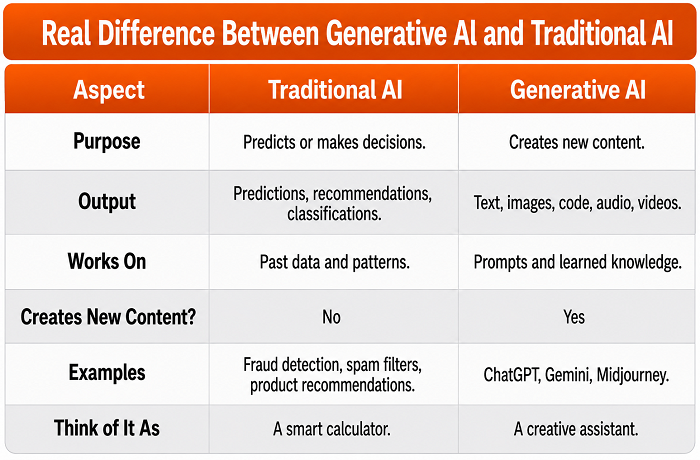 Real Difference Between Generative AI and Traditional AI

| Aspect | Traditional AI | Generative AI |
|---|---|---|
| Purpose | Predicts or makes decisions. | Creates new content. |
| Output | Predictions, recommendations, classifications. | Text, images, code, audio, videos. |
| Works On | Past data and patterns. | Prompts and learned knowledge. |
| Creates New Content? | No | Yes |
| Examples | Fraud detection, spam filters, product recommendations. | ChatGPT, Gemini, Midjourney. |
| Think of It As | A smart calculator. | A creative assistant. |